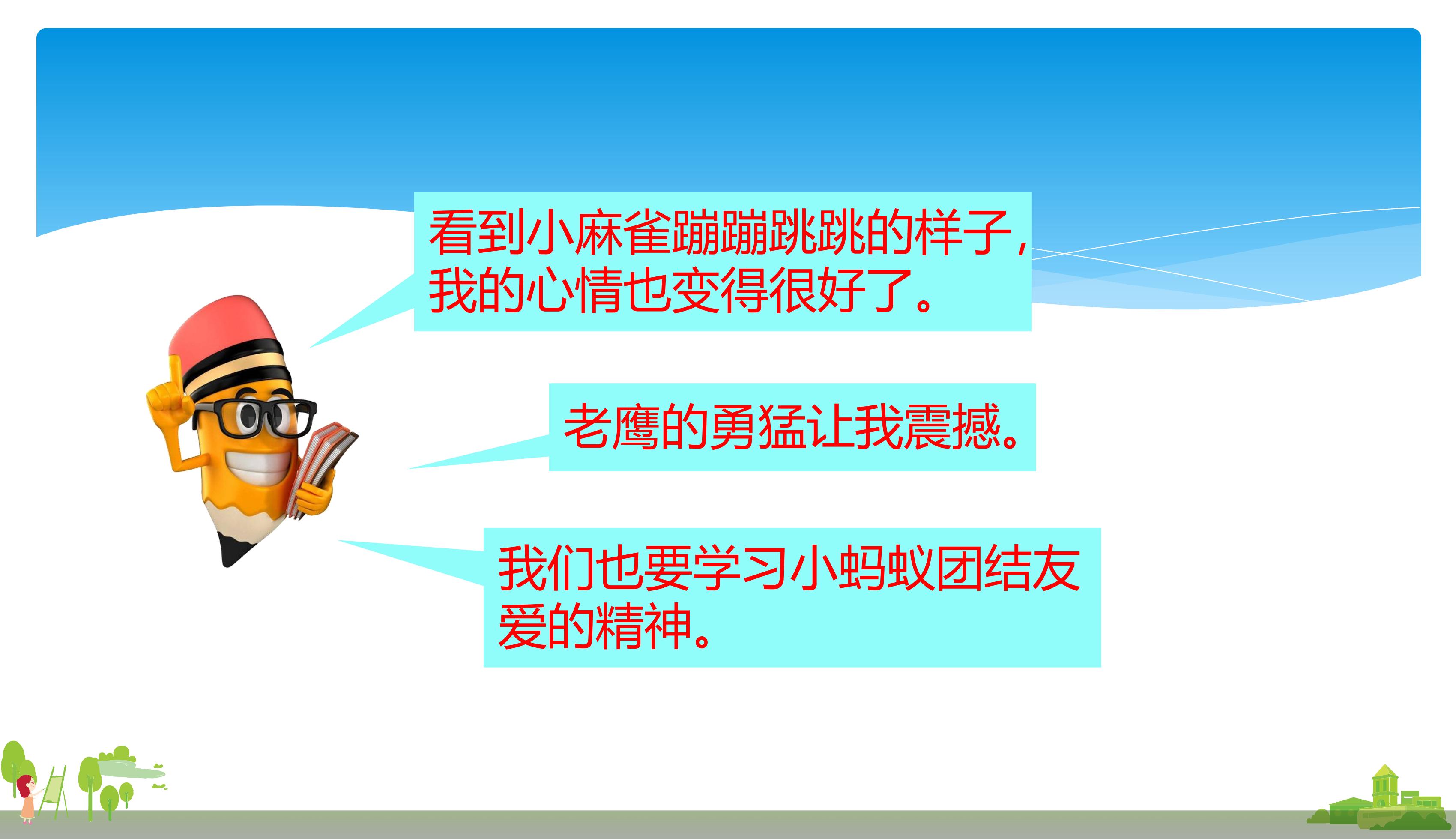 看到小麻雀蹦蹦跳跳的样子，我的心情也变得很好了。

老鹰的勇猛让我震撼。

我们也要学习小蚂蚁团结友爱的精神。